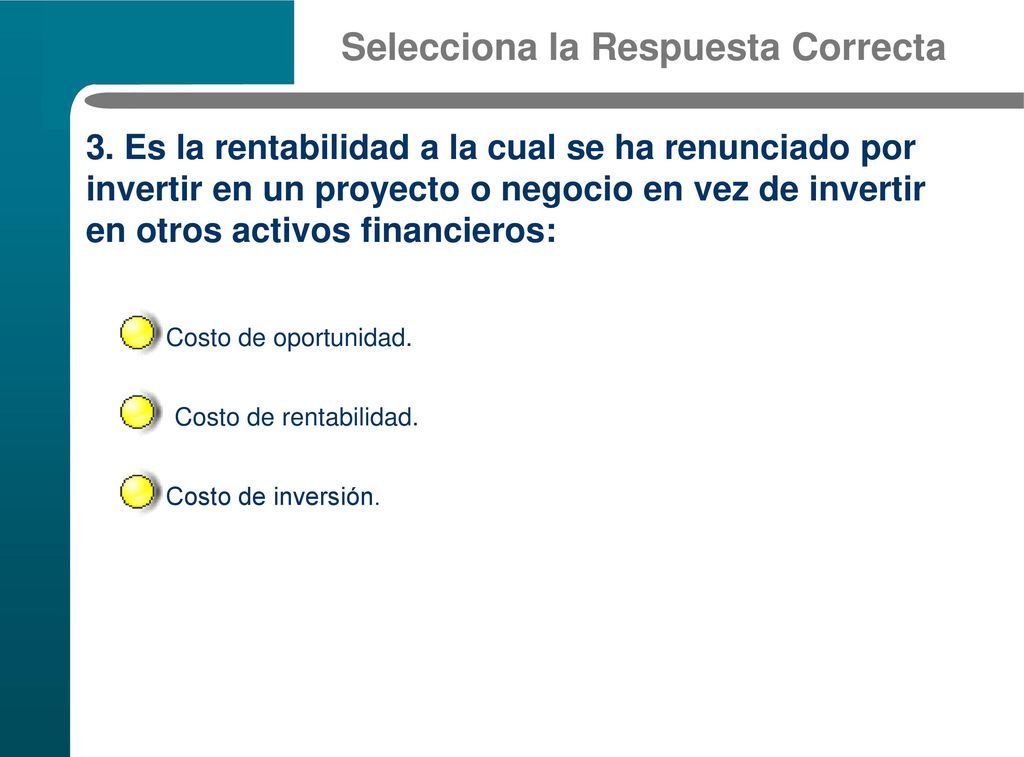 Selecciona la Respuesta Correcta

3. Es la rentabilidad a la cual se ha renunciado por invertir en un proyecto o negocio en vez de invertir en otros activos financieros:

Costo de oportunidad.

Costo de rentabilidad.

Costo de inversión.